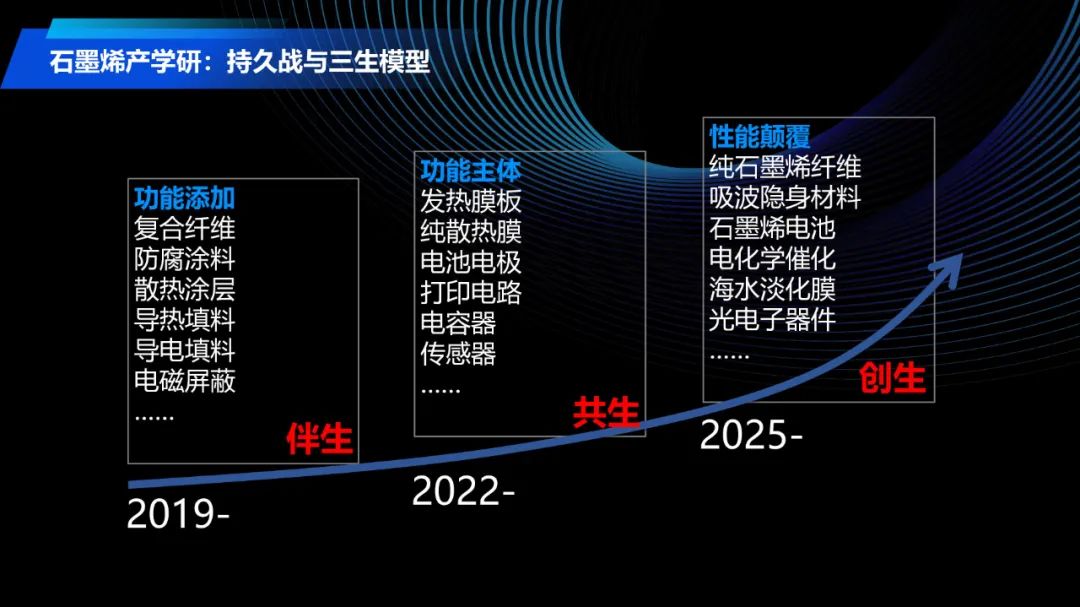 石墨烯产学研：持久战与三生模型

功能添加
复合纤维
防腐涂料
散热涂层
导热填料
导电填料
电磁屏蔽
……
伴生

2019-

功能主体
发热膜板
纯散热膜
电池电极
打印电路
电容器
传感器
……
共生

2022-

性能颠覆
纯石墨烯纤维
吸波隐身材料
石墨烯电池
电化学催化
海水淡化膜
光电子器件
……
创生

2025-